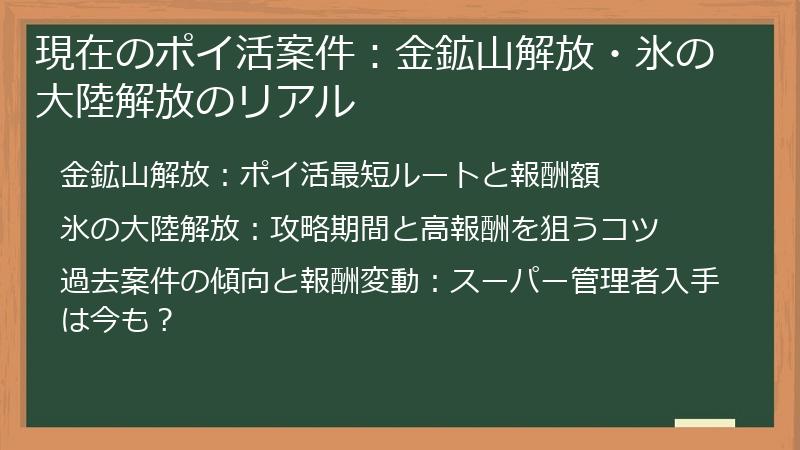 現在のポイ活案件：金鉱山解放・氷の大陸解放のリアル

金鉱山解放：ポイ活最短ルートと報酬額

氷の大陸解放：攻略期間と高報酬を狙うコツ

過去案件の傾向と報酬変動：スーパー管理者入手は今も？